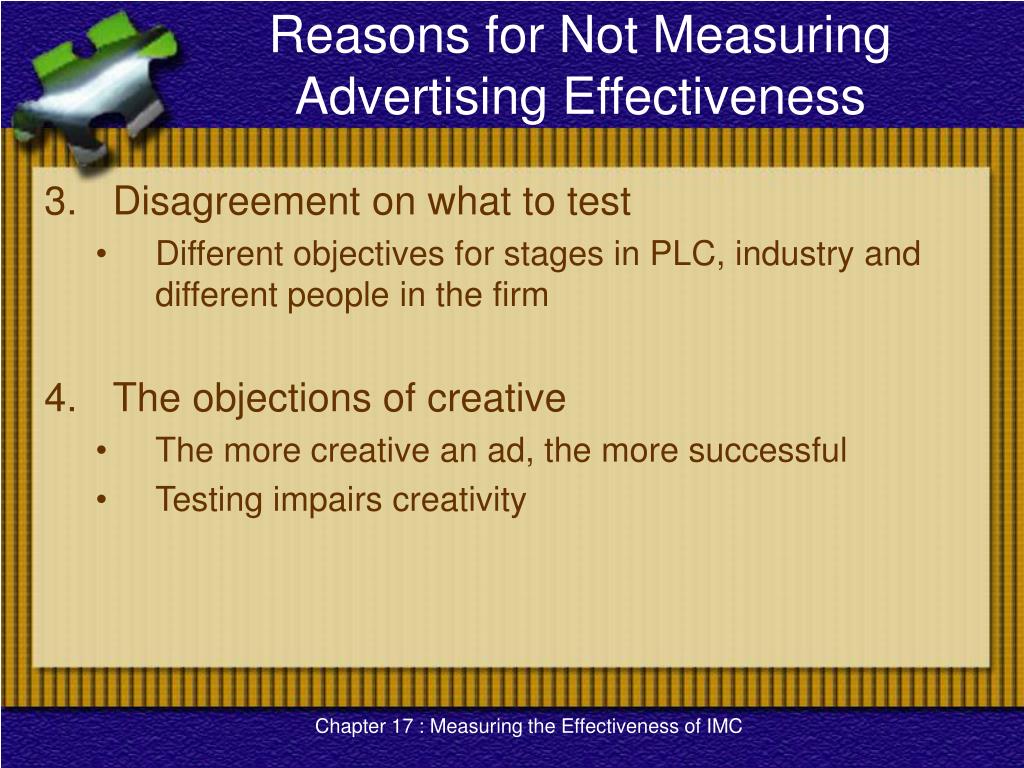 Reasons for Not Measuring Advertising Effectiveness

3. Disagreement on what to test
• Different objectives for stages in PLC, industry and different people in the firm

4. The objections of creative
• The more creative an ad, the more successful
• Testing impairs creativity

Chapter 17 : Measuring the Effectiveness of IMC